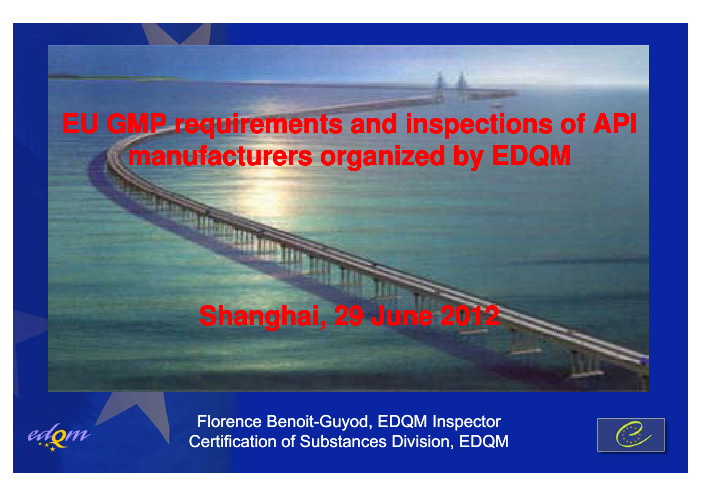 EU GMP requirements and inspections of API manufacturers organized by EDQM

Shanghai, 29 June 2012

edqm

Florence Benoit-Guyod, EDQM Inspector
Certification of Substances Division, EDQM